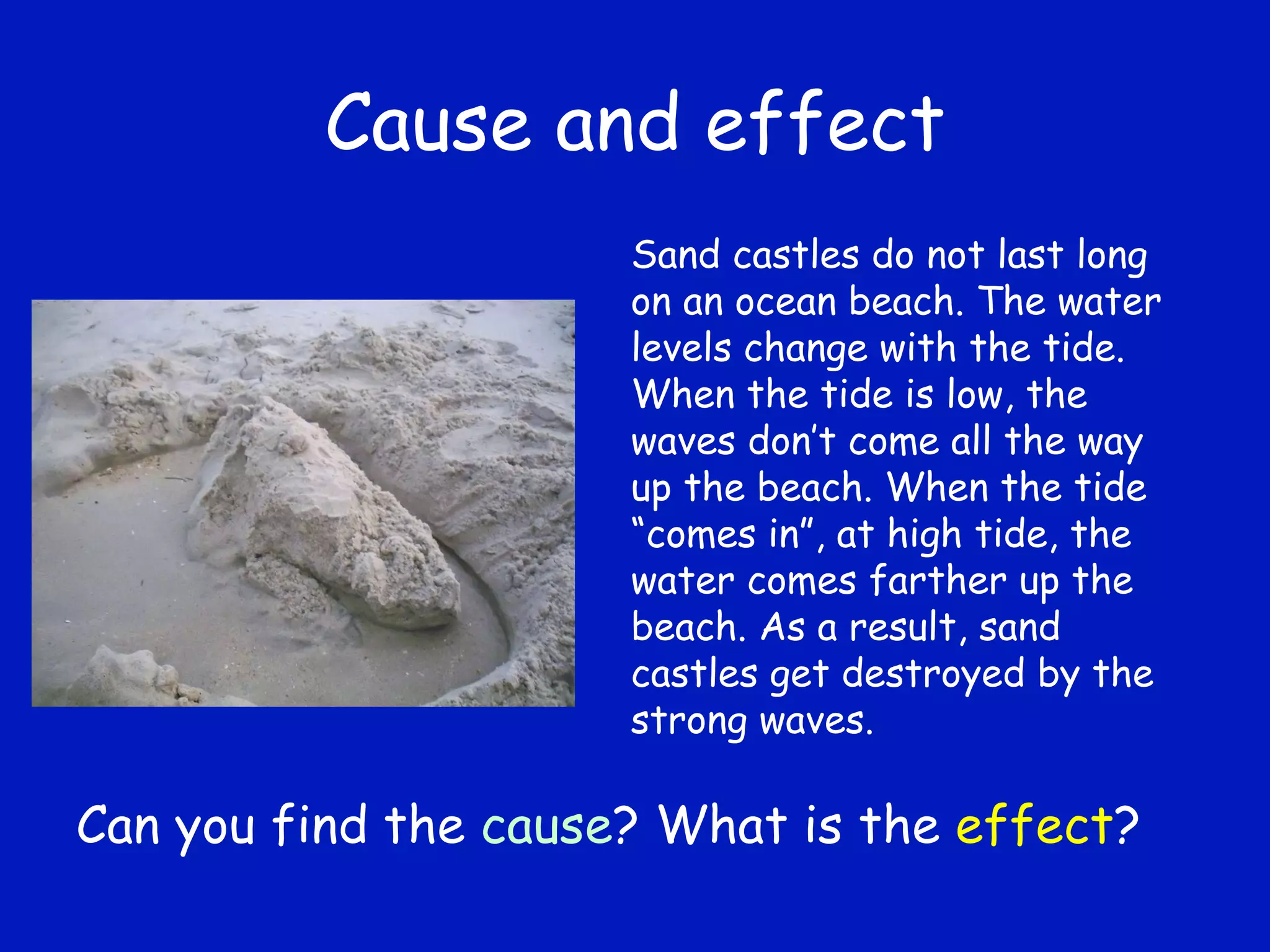 Cause and effect

Sand castles do not last long on an ocean beach. The water levels change with the tide. When the tide is low, the waves don’t come all the way up the beach. When the tide “comes in”, at high tide, the water comes farther up the beach. As a result, sand castles get destroyed by the strong waves.

Can you find the cause? What is the effect?